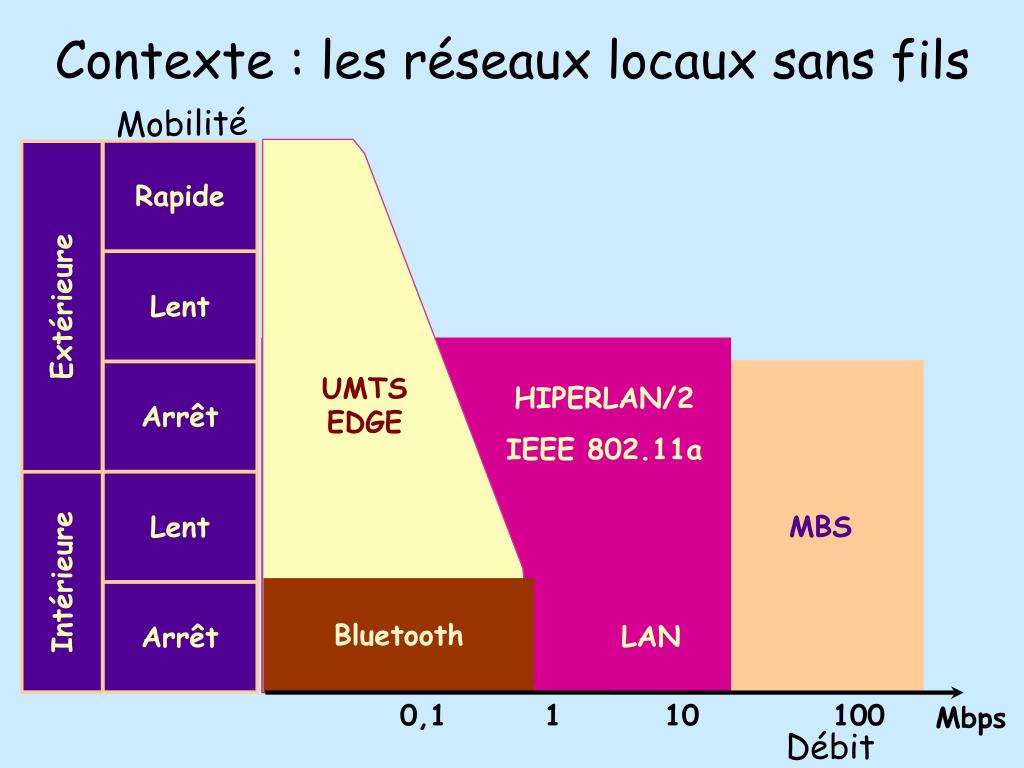 Contexte : les réseaux locaux sans fils

Mobilité

Extérieure

Rapide

Lent

Arrêt

Intérieure

Lent

Arrêt

UMTS
EDGE

HIPERLAN/2

IEEE 802.11a

MBS

Bluetooth

LAN

0,1

1

10

100

Mbps

Débit